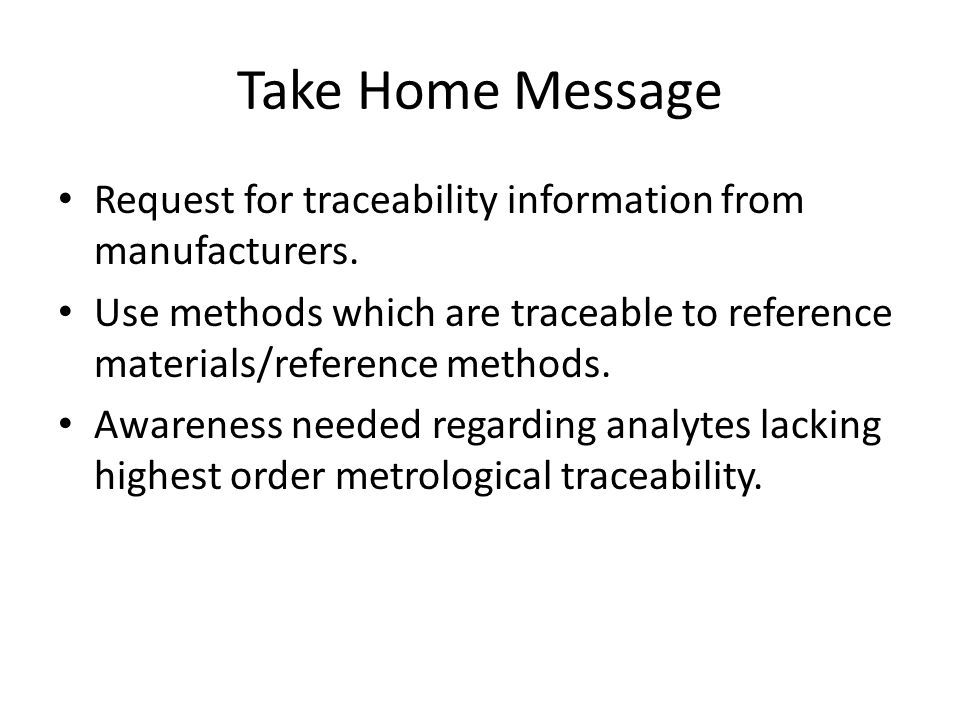 Take Home Message

• Request for traceability information from manufacturers.
• Use methods which are traceable to reference materials/reference methods.
• Awareness needed regarding analytes lacking highest order metrological traceability.